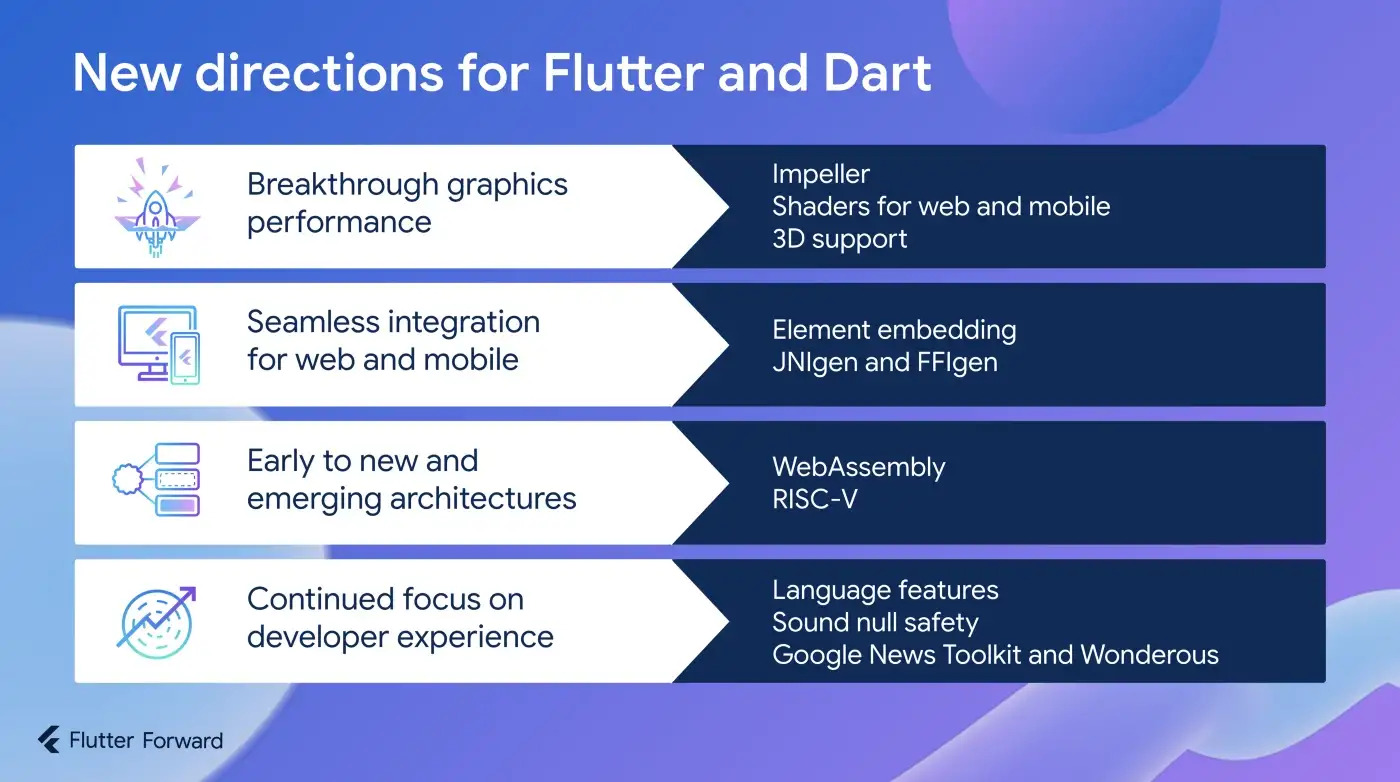 New directions for Flutter and Dart

Breakthrough graphics performance

Impeller
Shaders for web and mobile
3D support

Seamless integration for web and mobile

Element embedding
JNIgen and FFIgen

Early to new and emerging architectures

WebAssembly
RISC-V

Continued focus on developer experience

Language features
Sound null safety
Google News Toolkit and Wonderous

Flutter Forward